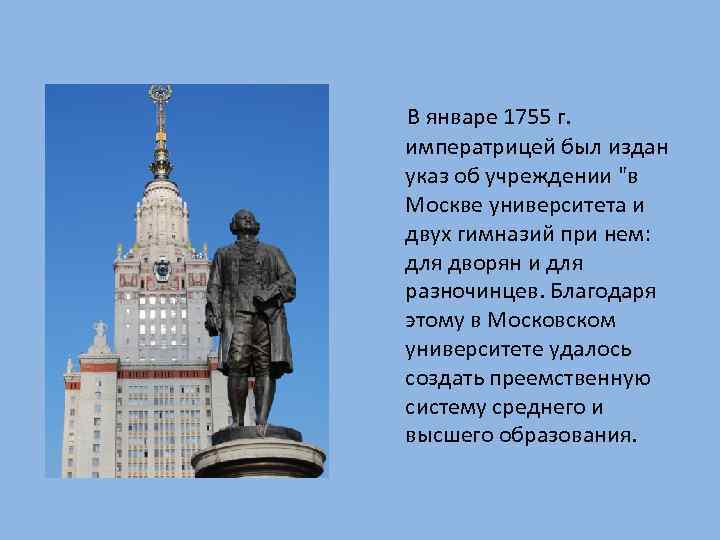 В январе 1755 г. императрицей был издан указ об учреждении "в Москве университета и двух гимназий при нем: для дворян и для разночинцев. Благодаря этому в Московском университете удалось создать преемственную систему среднего и высшего образования.